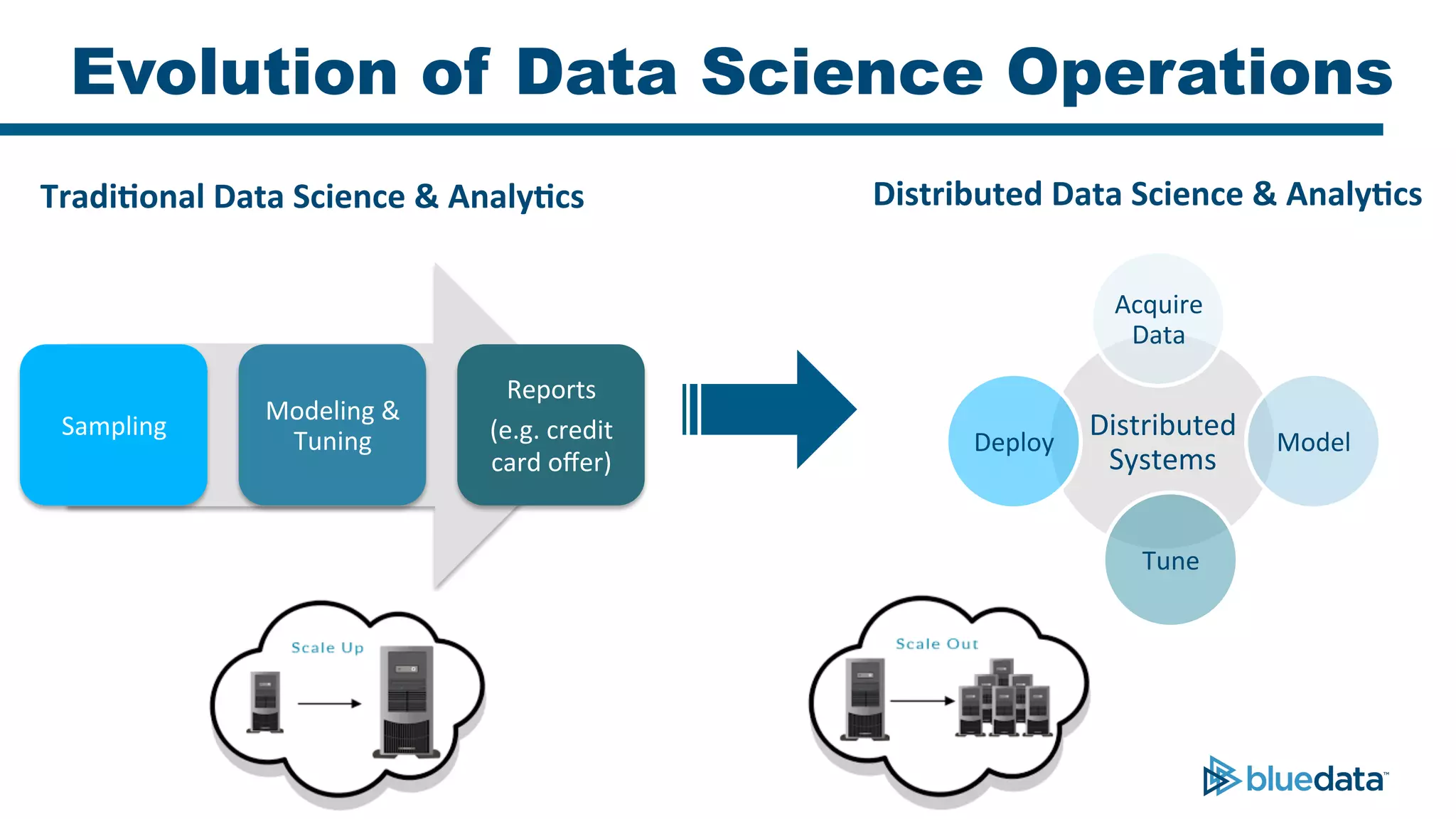 Evolution of Data Science Operations

Traditional Data Science & Analytics

Sampling

Modeling & Tuning

Reports (e.g. credit card offer)

Scale Up

Distributed Data Science & Analytics

Acquire Data

Deploy

Distributed Systems

Model

Tune

Scale Out

bluedata™